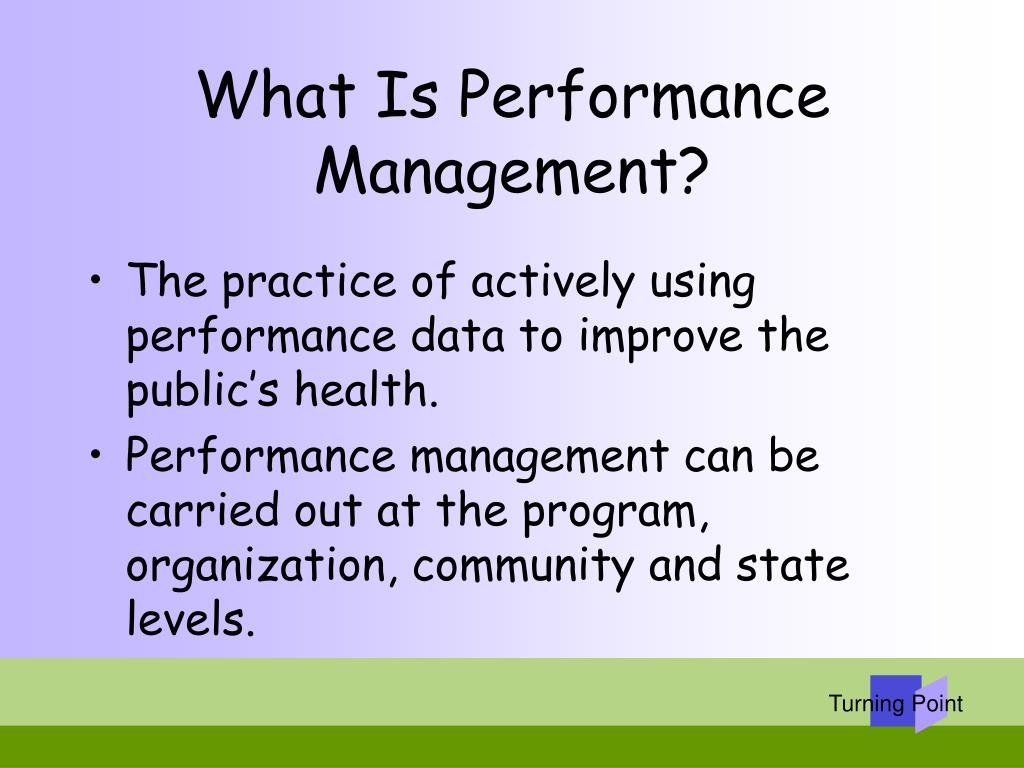 What Is Performance Management?

• The practice of actively using performance data to improve the public’s health.

• Performance management can be carried out at the program, organization, community and state levels.

Turning Point